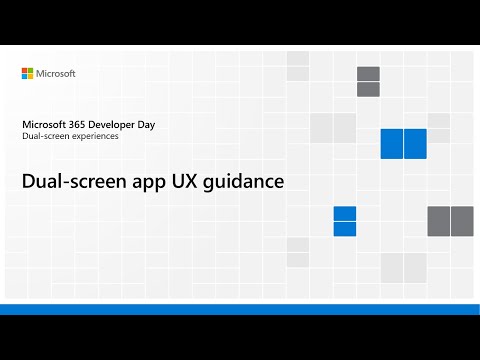 Microsoft

Microsoft 365 Developer Day
Dual-screen experiences

Dual-screen app UX guidance